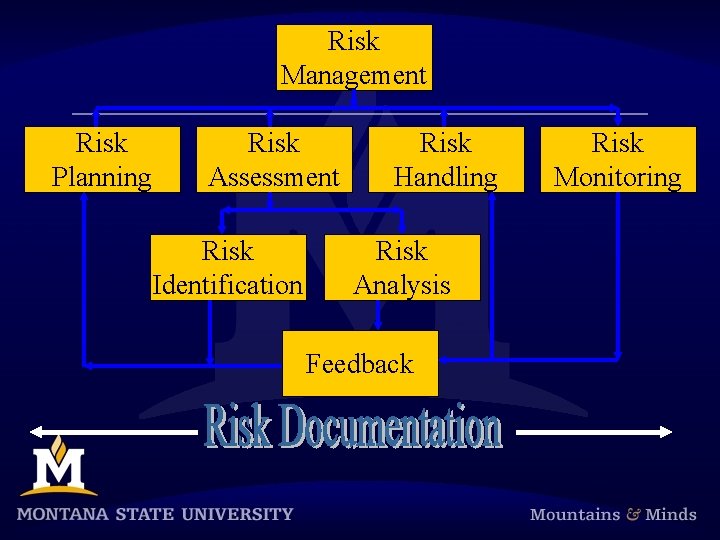 Risk Management

Risk Planning

Risk Assessment

Risk Handling

Risk Monitoring

Risk Identification

Risk Analysis

Feedback

Risk Documentation

M

MONTANA STATE UNIVERSITY

Mountains & Minds